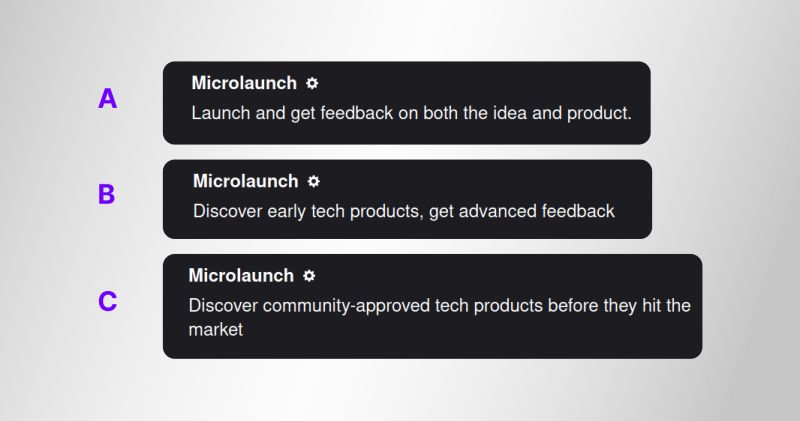 A

Microlaunch

Launch and get feedback on both the idea and product.

B

Microlaunch

Discover early tech products, get advanced feedback

C

Microlaunch

Discover community-approved tech products before they hit the market